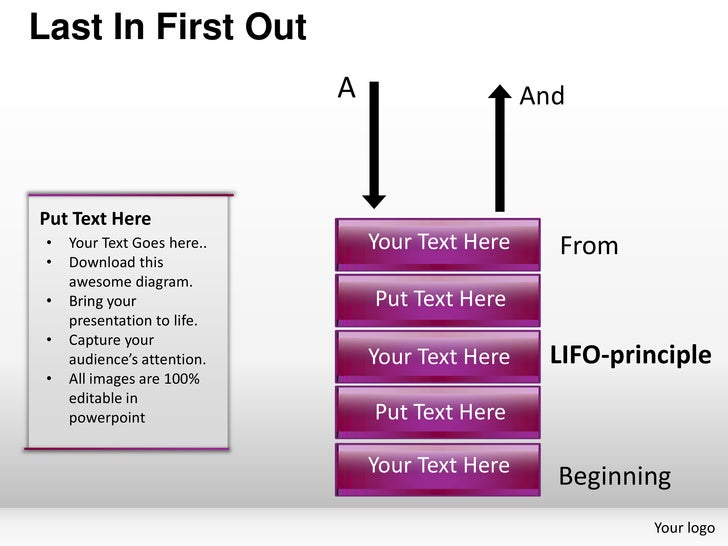 Last In First Out

Put Text Here
• Your Text Goes here..
• Download this awesome diagram.
• Bring your presentation to life.
• Capture your audience's attention.
• All images are 100% editable in powerpoint

A

And

Your Text Here

From

Put Text Here

Your Text Here

LIFO-principle

Put Text Here

Your Text Here

Beginning

Your logo